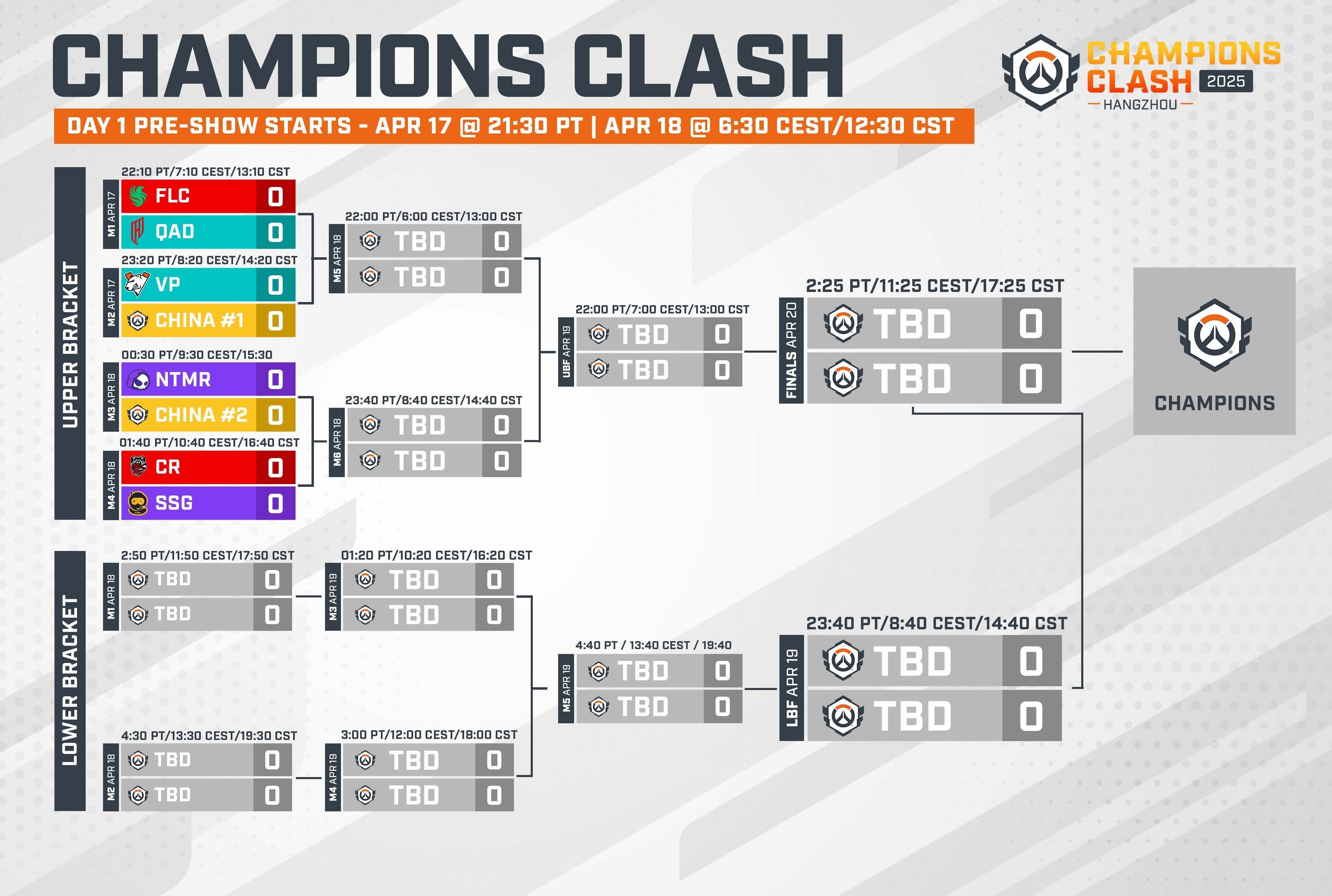 CHAMPIONS CLASH

CHAMPIONS CLASH 2025
HANGZHOU

DAY 1 PRE-SHOW STARTS - APR 17 @ 21:30 PT | APR 18 @ 6:30 CEST/12:30 CST

UPPER BRACKET

22:10 PT/7:10 CEST/13:10 CST
M1 APR 17
FLC 0
QAD 0

23:20 PT/8:20 CEST/14:20 CST
M2 APR 17
VP 0
CHINA #1 0

00:30 PT/9:30 CEST/15:30
M3 APR 18
NTMR 0
CHINA #2 0

01:40 PT/10:40 CEST/16:40 CST
M4 APR 18
CR 0
SSG 0

22:00 PT/6:00 CEST/13:00 CST
M5 APR 18
TBD 0
TBD 0

23:40 PT/8:40 CEST/14:40 CST
M6 APR 18
TBD 0
TBD 0

22:00 PT/7:00 CEST/13:00 CST
UBF APR 19
TBD 0
TBD 0

2:25 PT/11:25 CEST/17:25 CST
FINALS APR 20
TBD 0
TBD 0

CHAMPIONS

LOWER BRACKET

2:50 PT/11:50 CEST/17:50 CST
M1 APR 18
TBD 0
TBD 0

4:30 PT/13:30 CEST/19:30 CST
M2 APR 18
TBD 0
TBD 0

01:20 PT/10:20 CEST/16:20 CST
M3 APR 19
TBD 0
TBD 0

3:00 PT/12:00 CEST/18:00 CST
M4 APR 19
TBD 0
TBD 0

4:40 PT / 13:40 CEST / 19:40
M5 APR 19
TBD 0
TBD 0

23:40 PT/8:40 CEST/14:40 CST
LBF APR 19
TBD 0
TBD 0